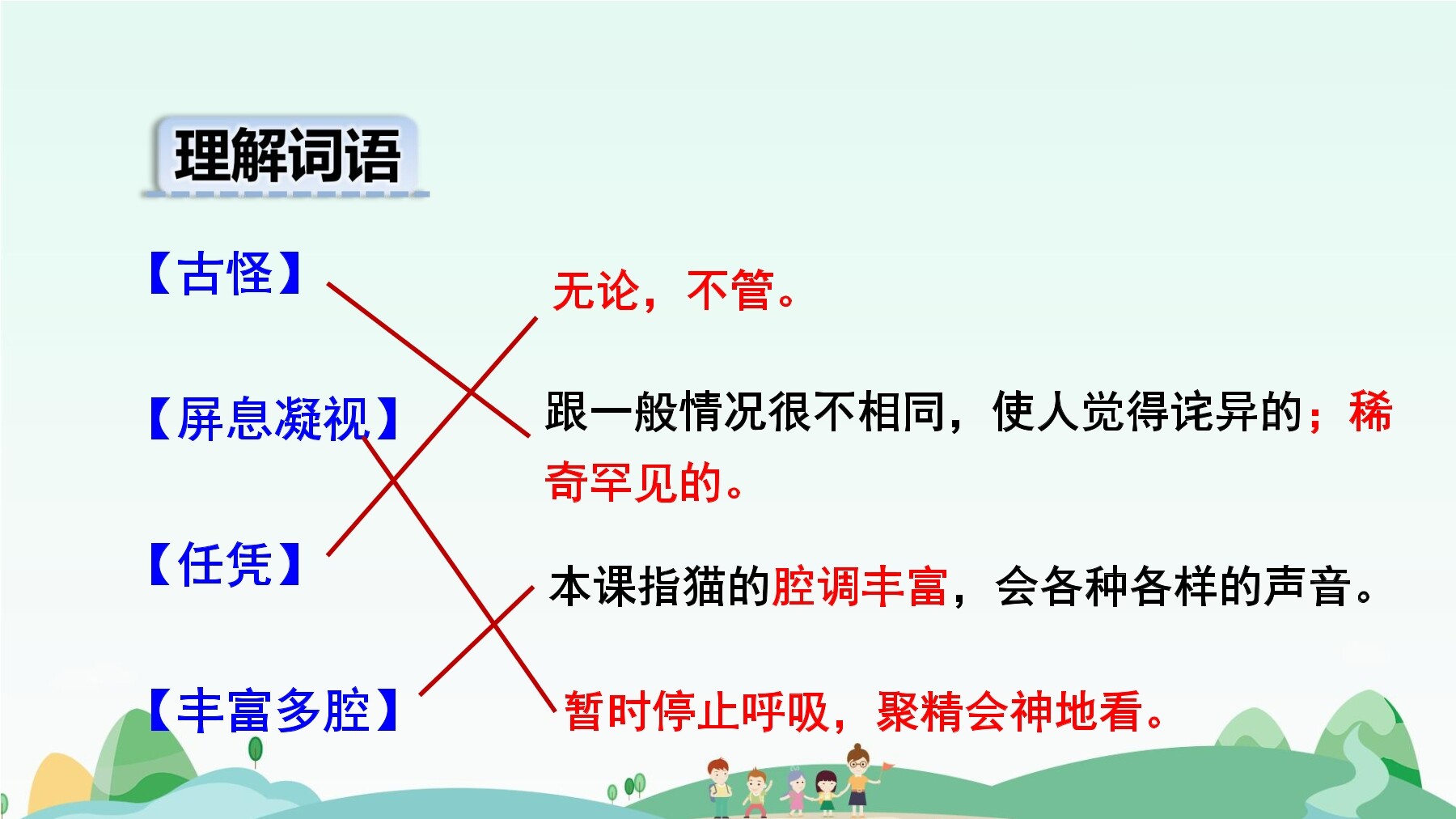 理解词语

【古怪】

【屏息凝视】

【任凭】

【丰富多腔】

无论，不管。

跟一般情况很不相同，使人觉得诧异的；稀奇罕见的。

本课指猫的腔调丰富，会各种各样的声音。

暂时停止呼吸，聚精会神地看。